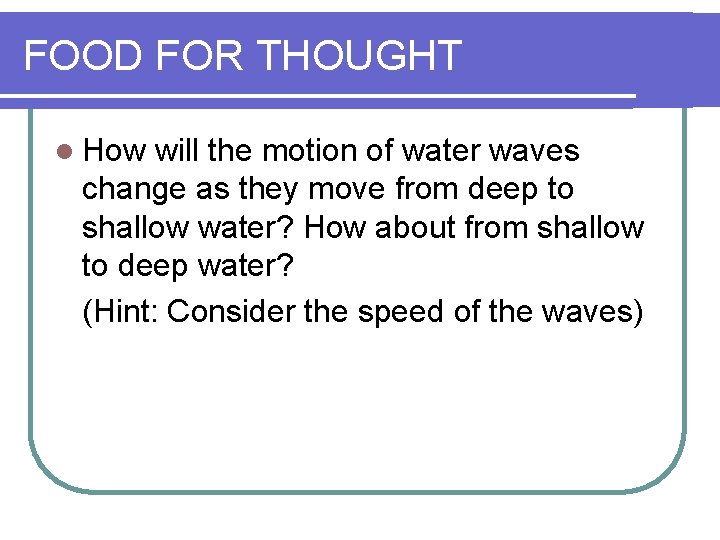 FOOD FOR THOUGHT

How will the motion of water waves change as they move from deep to shallow water? How about from shallow to deep water?

(Hint: Consider the speed of the waves)